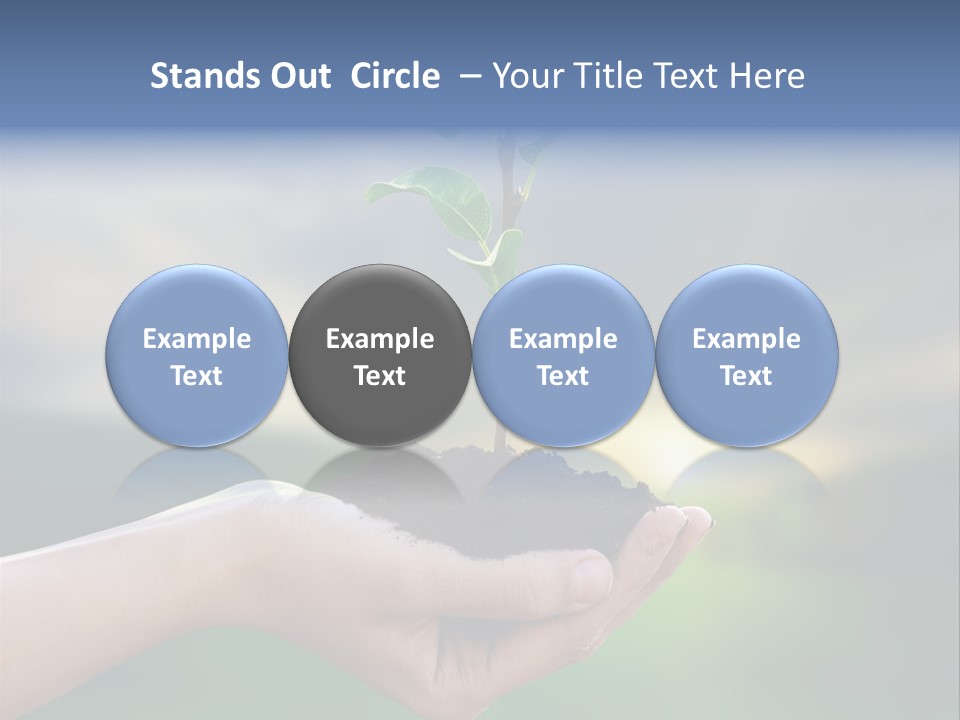 Stands Out Circle – Your Title Text Here

Example Text

Example Text

Example Text

Example Text